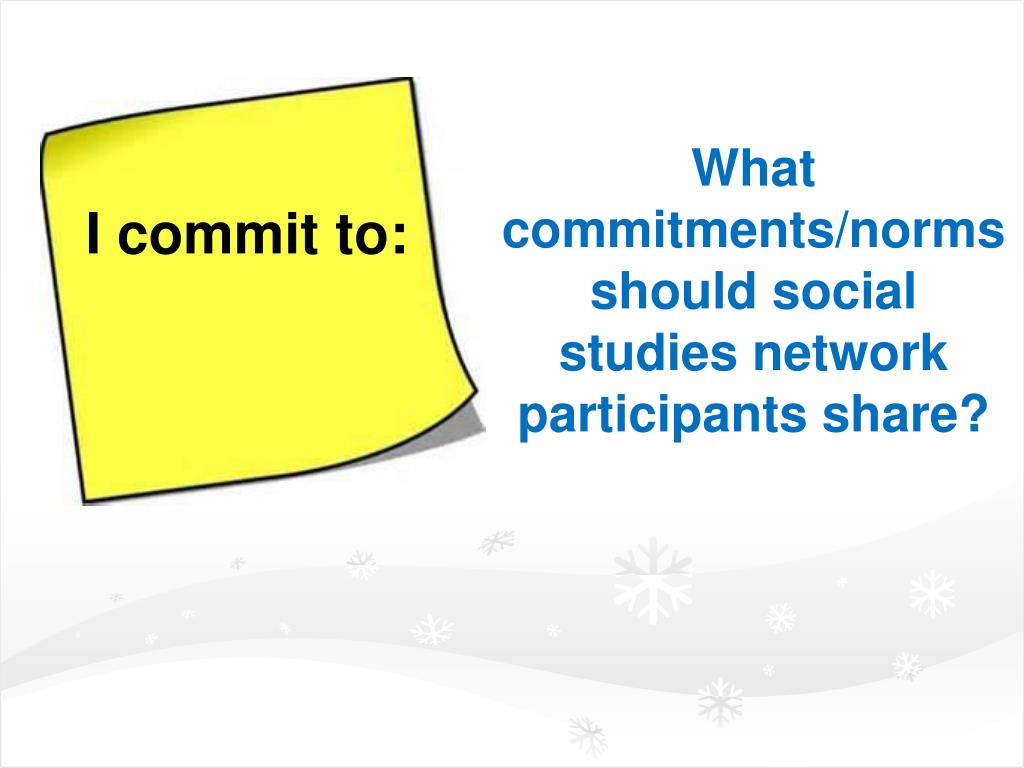 I commit to:

What commitments/norms should social studies network participants share?